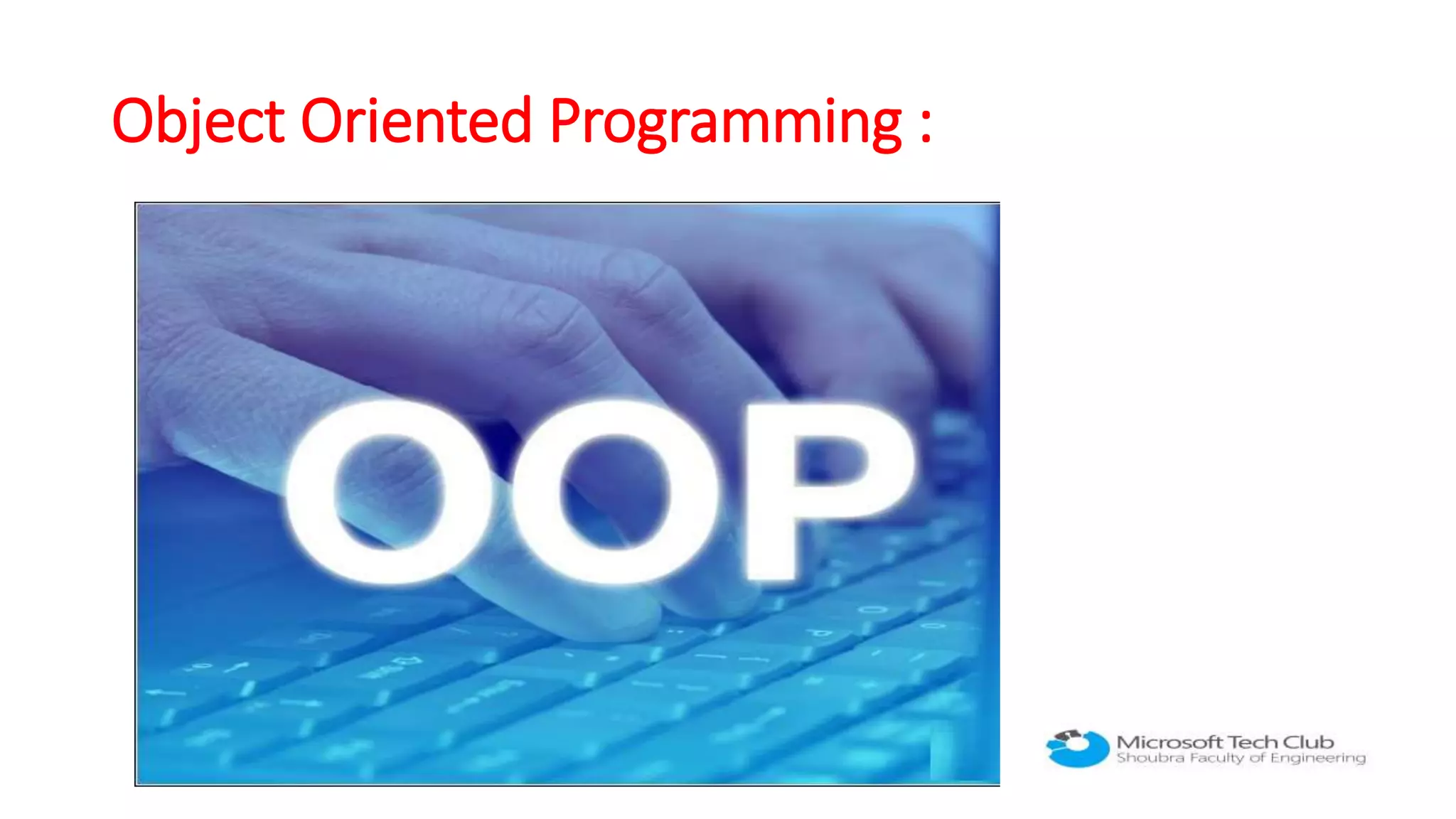 Object Oriented Programming :

OOP

Microsoft Tech Club
Shoubra Faculty of Engineering